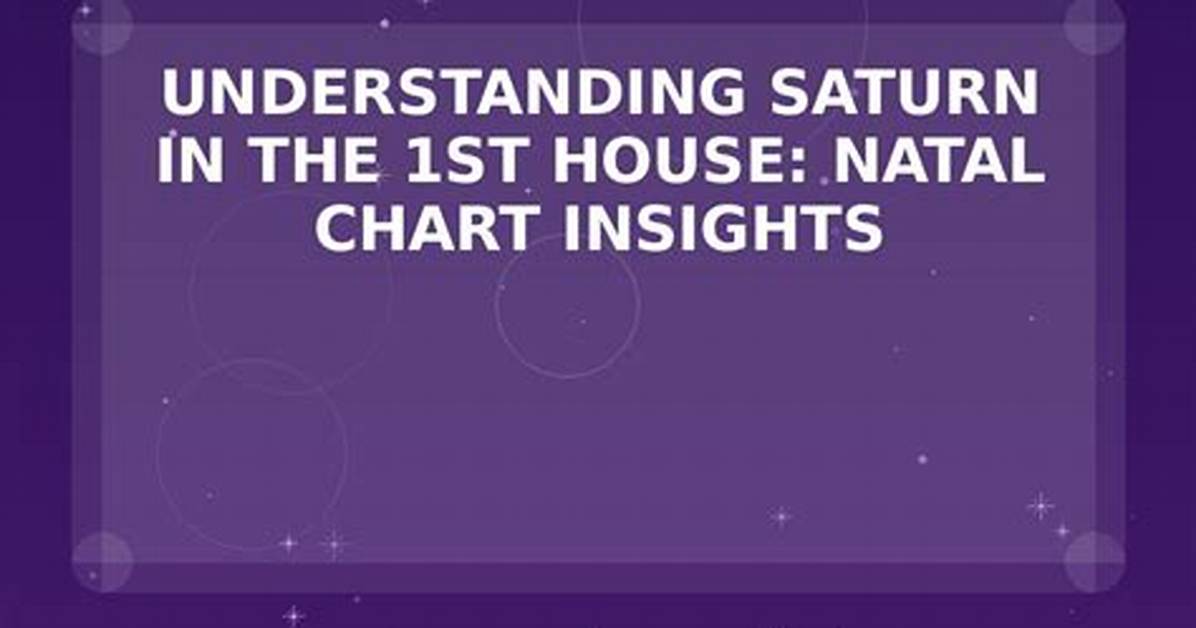 UNDERSTANDING SATURN IN THE 1ST HOUSE: NATAL CHART INSIGHTS